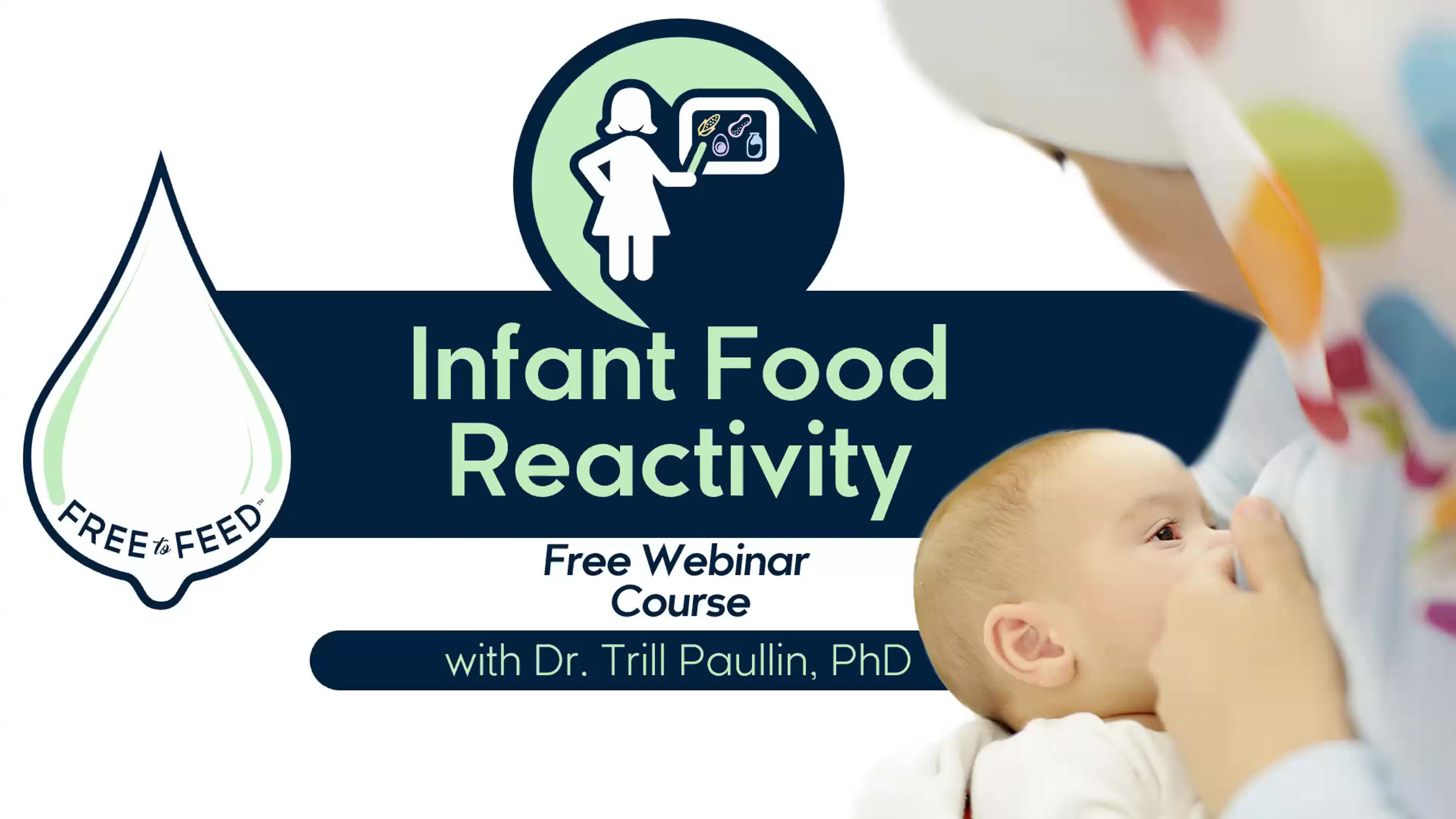 FREE to FEED™

Infant Food Reactivity

Free Webinar Course

with Dr. Trill Paullin, PhD